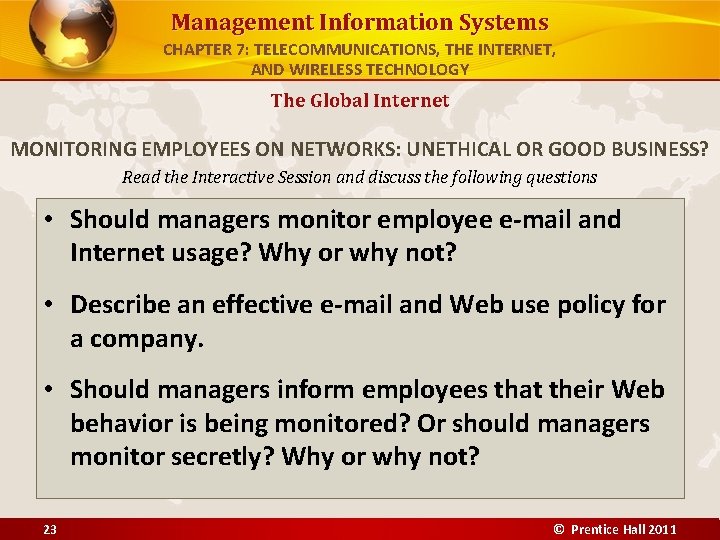 Management Information Systems
CHAPTER 7: TELECOMMUNICATIONS, THE INTERNET, AND WIRELESS TECHNOLOGY

The Global Internet

MONITORING EMPLOYEES ON NETWORKS: UNETHICAL OR GOOD BUSINESS?

Read the Interactive Session and discuss the following questions

• Should managers monitor employee e-mail and Internet usage? Why or why not?

• Describe an effective e-mail and Web use policy for a company.

• Should managers inform employees that their Web behavior is being monitored? Or should managers monitor secretly? Why or why not?

23

© Prentice Hall 2011